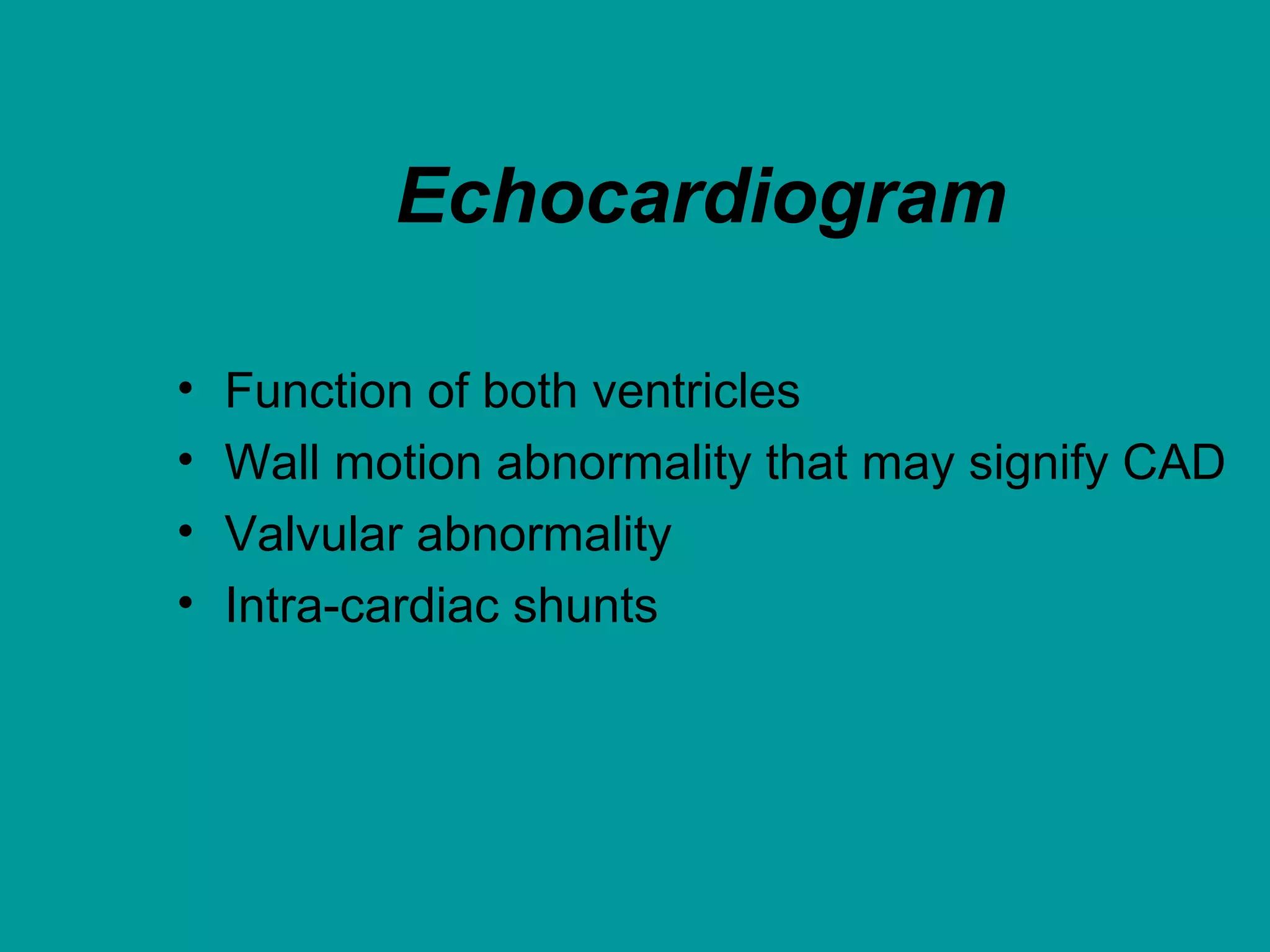 Echocardiogram

• Function of both ventricles
• Wall motion abnormality that may signify CAD
• Valvular abnormality
• Intra-cardiac shunts